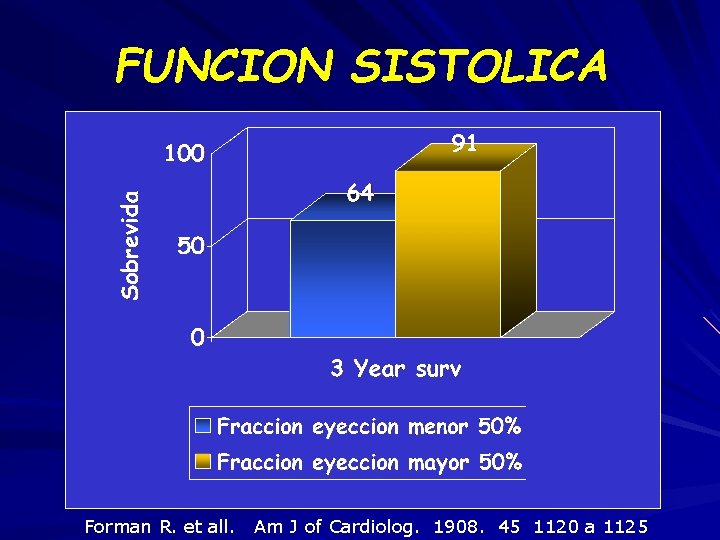 FUNCION SISTOLICA

Sobrevida

100

50

0

64

91

3 Year surv

Fraccion eyeccion menor 50%

Fraccion eyeccion mayor 50%

Forman R. et all. Am J of Cardiolog. 1908. 45 1120 a 1125